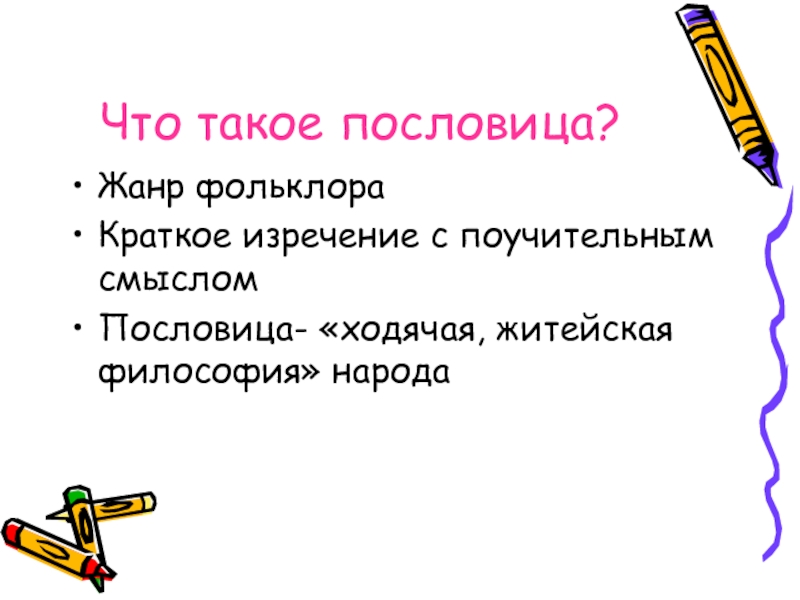 Что такое пословица?

• Жанр фольклора
• Краткое изречение с поучительным смыслом
• Пословица- «ходячая, житейская философия» народа